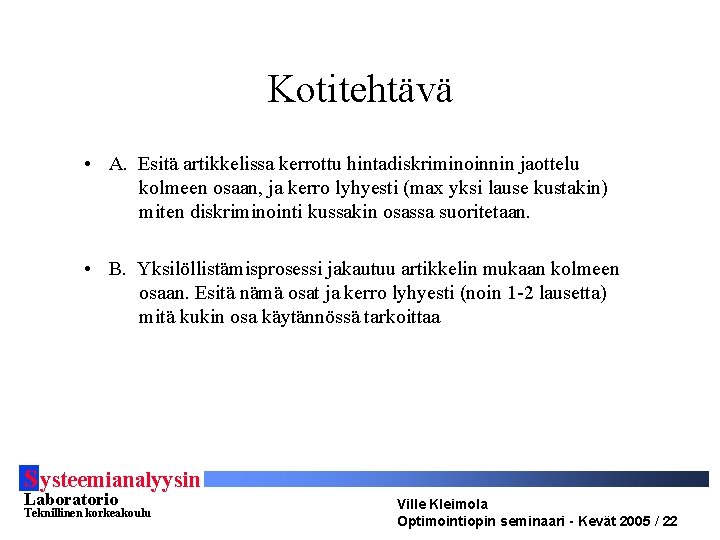 Kotitehtävä

• A. Esitä artikkelissa kerrottu hintadiskriminoinnin jaottelu kolmeen osaan, ja kerro lyhyesti (max yksi lause kustakin) miten diskriminointi kussakin osassa suoritetaan.

• B. Yksilöllistämisprosessi jakautuu artikkelin mukaan kolmeen osaan. Esitä nämä osat ja kerro lyhyesti (noin 1-2 lausetta) mitä kukin osa käytännössä tarkoittaa

Systeemianalyysin
Laboratorio
Teknillinen korkeakoulu

Ville Kleimola
Optimointiopin seminaari - Kevät 2005 / 22